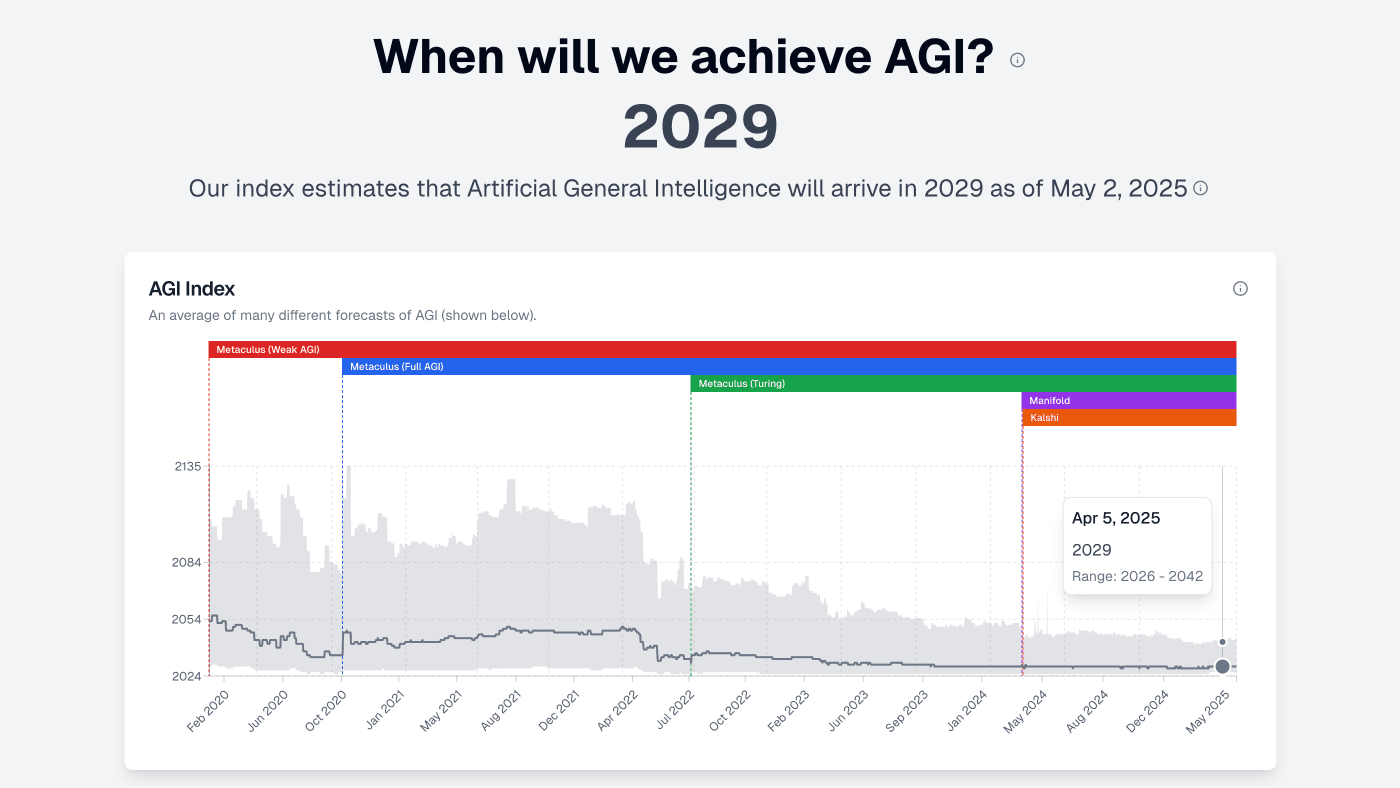 When will we achieve AGI?
2029
Our index estimates that Artificial General Intelligence will arrive in 2029 as of May 2, 2025

AGI Index
An average of many different forecasts of AGI (shown below).

Metaculus (Weak AGI)
Metaculus (Full AGI)
Metaculus (Turing)
Manifold
Kalshi

2135
2084
2054
2024

Apr 5, 2025
2029
Range: 2026 - 2042

Feb 2020
Jun 2020
Oct 2020
Jan 2021
May 2021
Aug 2021
Dec 2021
Apr 2022
Jul 2022
Oct 2022
Feb 2023
Jun 2023
Sep 2023
Jan 2024
May 2024
Aug 2024
Dec 2024
May 2025